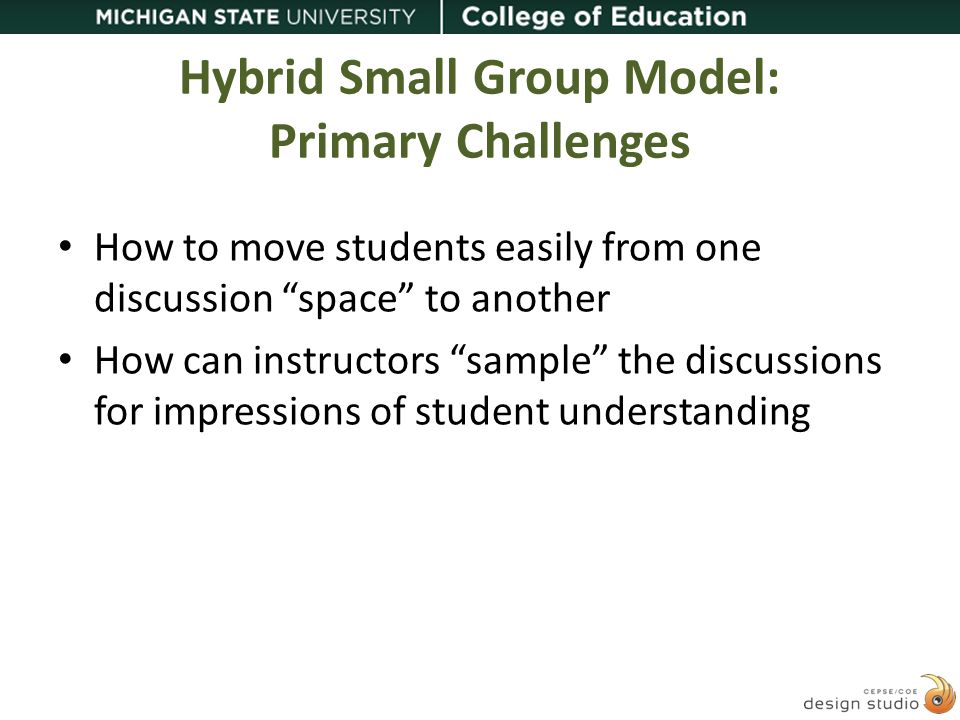 MICHIGAN STATE UNIVERSITY | College of Education

Hybrid Small Group Model: Primary Challenges

• How to move students easily from one discussion “space” to another
• How can instructors “sample” the discussions for impressions of student understanding

CEPSE/COE design studio